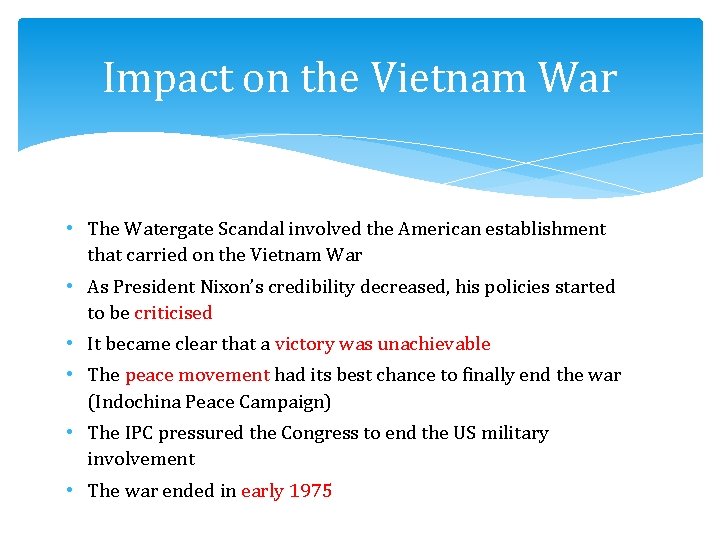 Impact on the Vietnam War

• The Watergate Scandal involved the American establishment that carried on the Vietnam War
• As President Nixon's credibility decreased, his policies started to be criticised
• It became clear that a victory was unachievable
• The peace movement had its best chance to finally end the war (Indochina Peace Campaign)
• The IPC pressured the Congress to end the US military involvement
• The war ended in early 1975